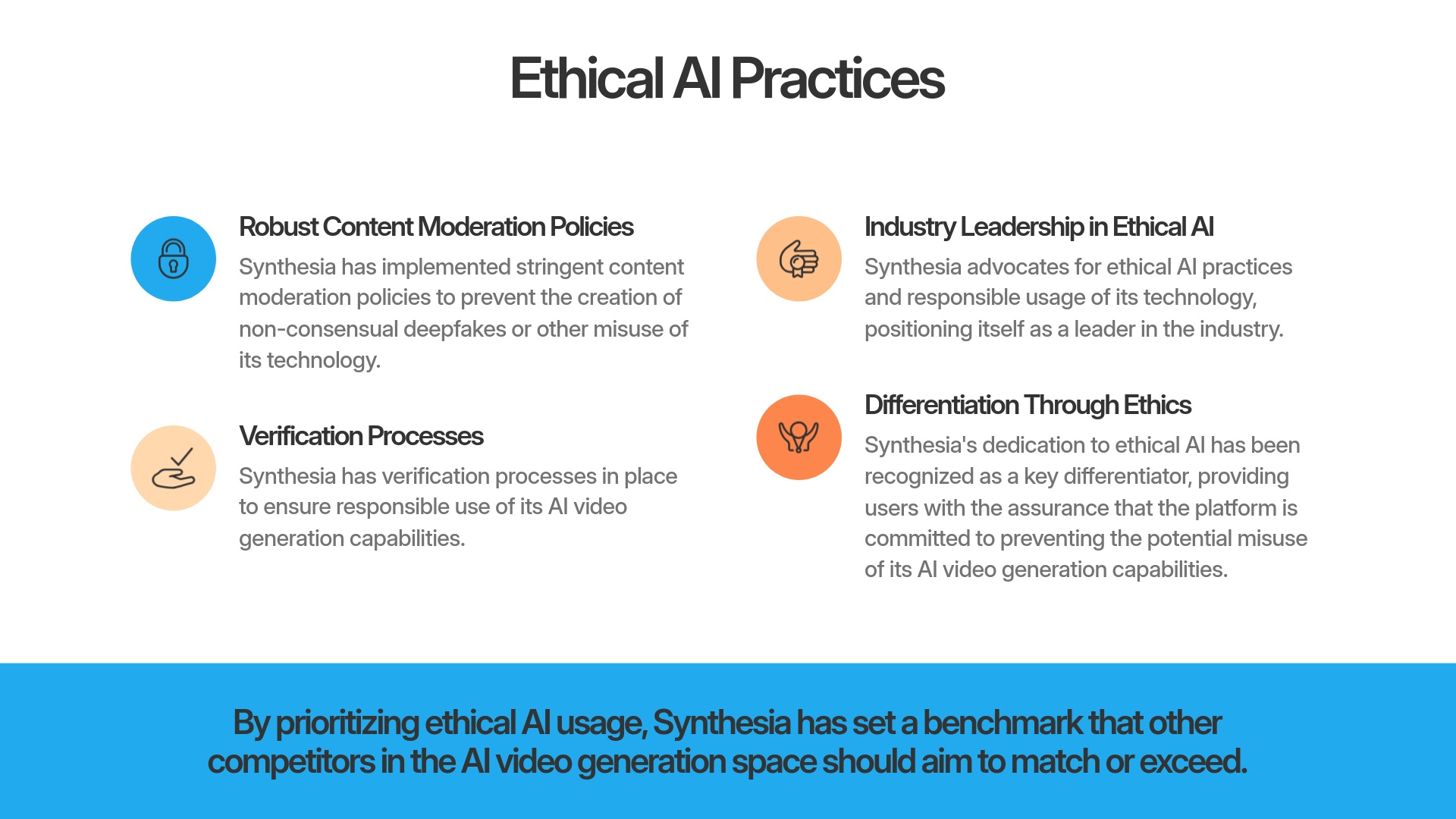 Ethical AI Practices

Robust Content Moderation Policies

Synthesia has implemented stringent content moderation policies to prevent the creation of non-consensual deepfakes or other misuse of its technology.

Verification Processes

Synthesia has verification processes in place to ensure responsible use of its AI video generation capabilities.

Industry Leadership in Ethical AI

Synthesia advocates for ethical AI practices and responsible usage of its technology, positioning itself as a leader in the industry.

Differentiation Through Ethics

Synthesia's dedication to ethical AI has been recognized as a key differentiator, providing users with the assurance that the platform is committed to preventing the potential misuse of its AI video generation capabilities.

By prioritizing ethical AI usage, Synthesia has set a benchmark that other competitors in the AI video generation space should aim to match or exceed.